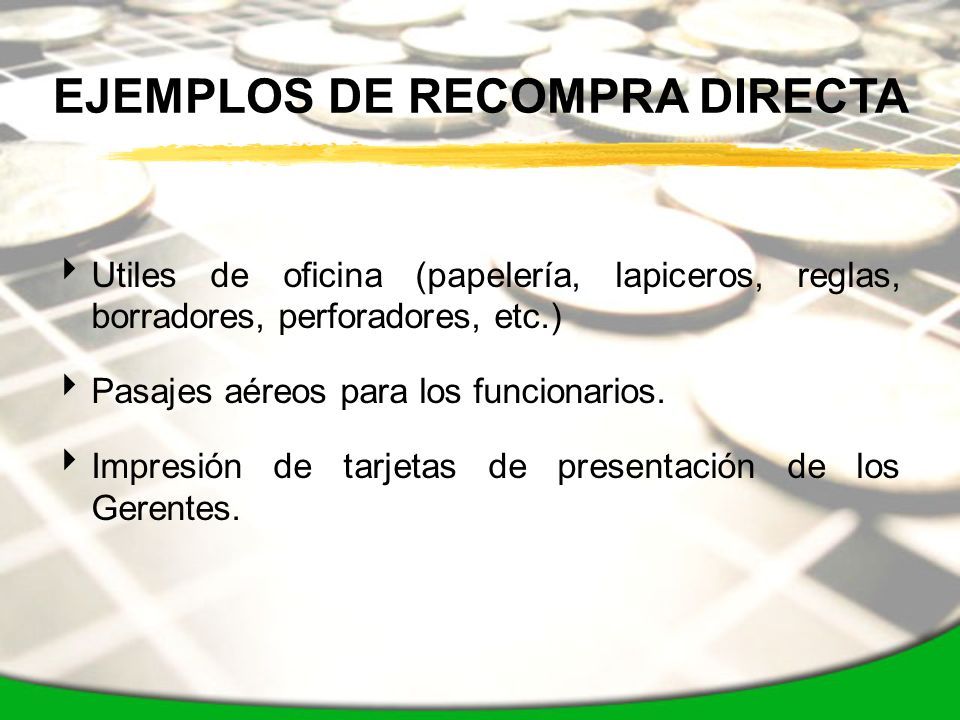 EJEMPLOS DE RECOMPRA DIRECTA

Utiles de oficina (papelería, lapiceros, reglas, borradores, perforadores, etc.)

Pasajes aéreos para los funcionarios.

Impresión de tarjetas de presentación de los Gerentes.